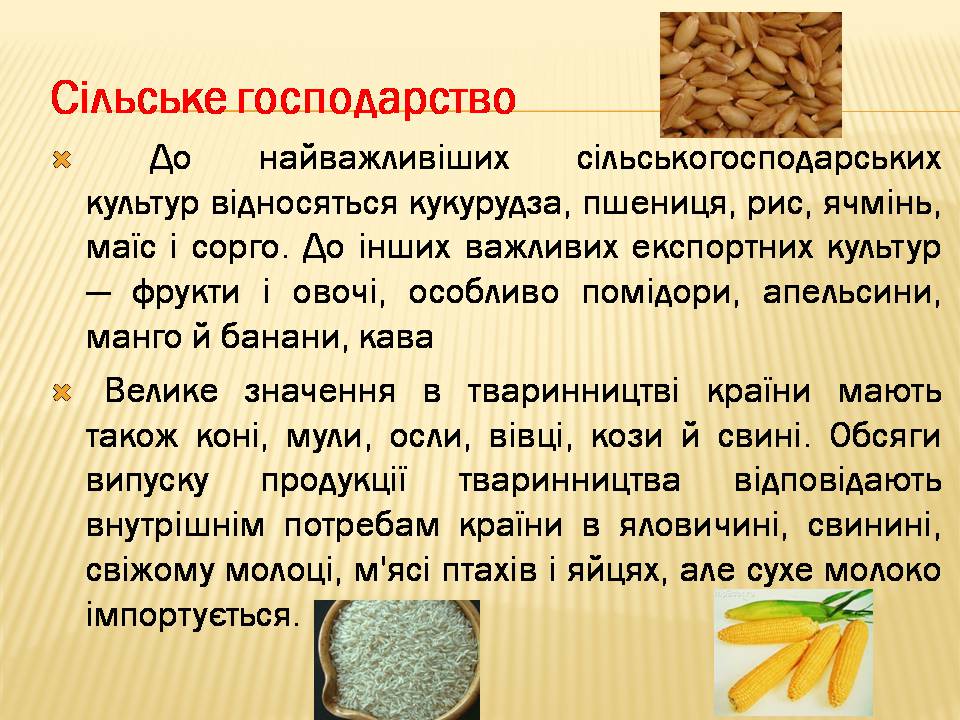 Сільське господарство

До найважливіших сільськогосподарських культур відносяться кукурудза, пшениця, рис, ячмінь, маїс і сорго. До інших важливих експортних культур — фрукти і овочі, особливо помідори, апельсини, манго й банани, кава

Велике значення в тваринництві країни мають також коні, мули, осли, вівці, кози й свині. Обсяги випуску продукції тваринництва відповідають внутрішнім потребам країни в яловичині, свинині, свіжому молоці, м'ясі птахів і яйцях, але сухе молоко імпортується.